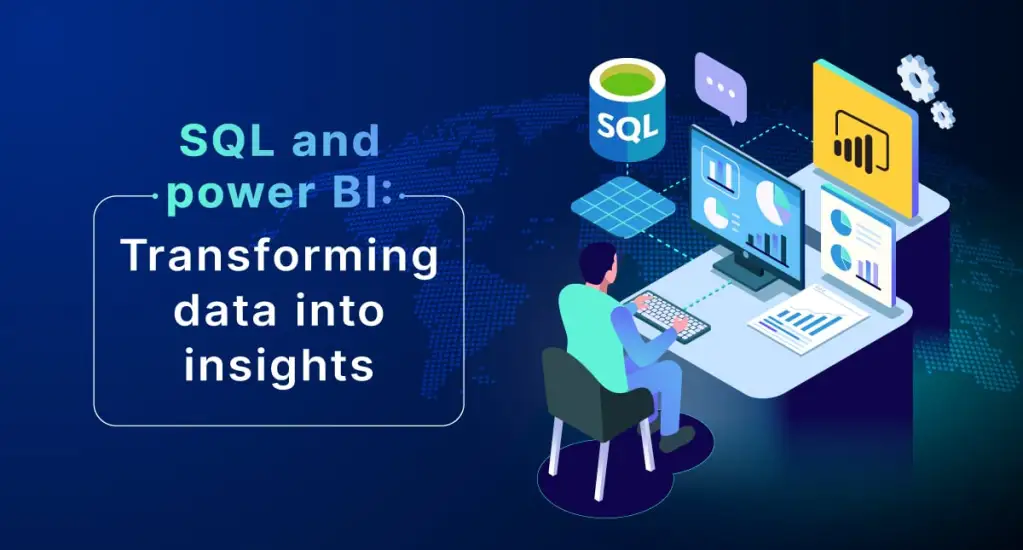 SQL and power BI:
Transforming data into insights

SQL